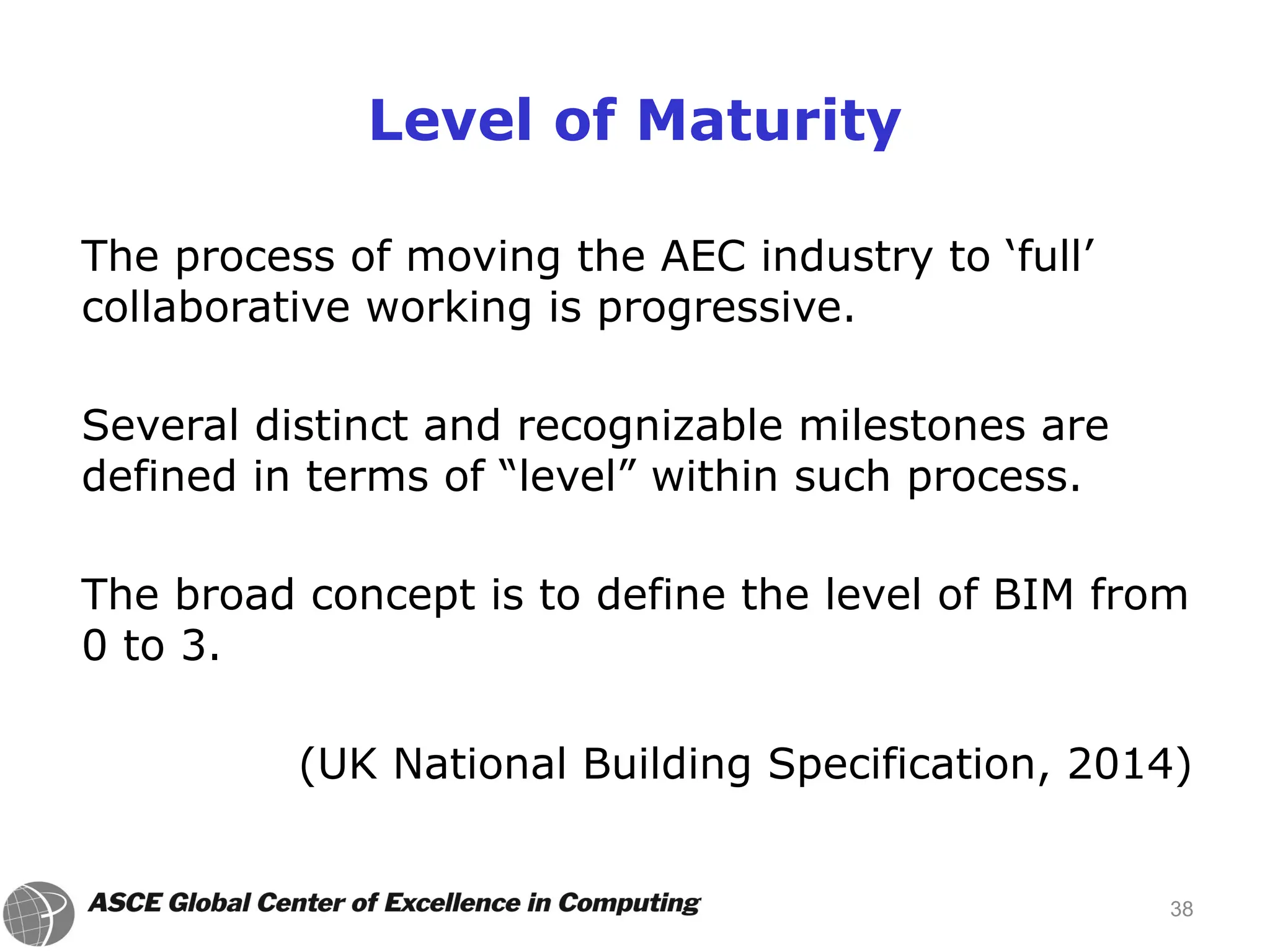 Level of Maturity

The process of moving the AEC industry to ‘full’ collaborative working is progressive.

Several distinct and recognizable milestones are defined in terms of “level” within such process.

The broad concept is to define the level of BIM from 0 to 3.

(UK National Building Specification, 2014)

ASCE Global Center of Excellence in Computing

38